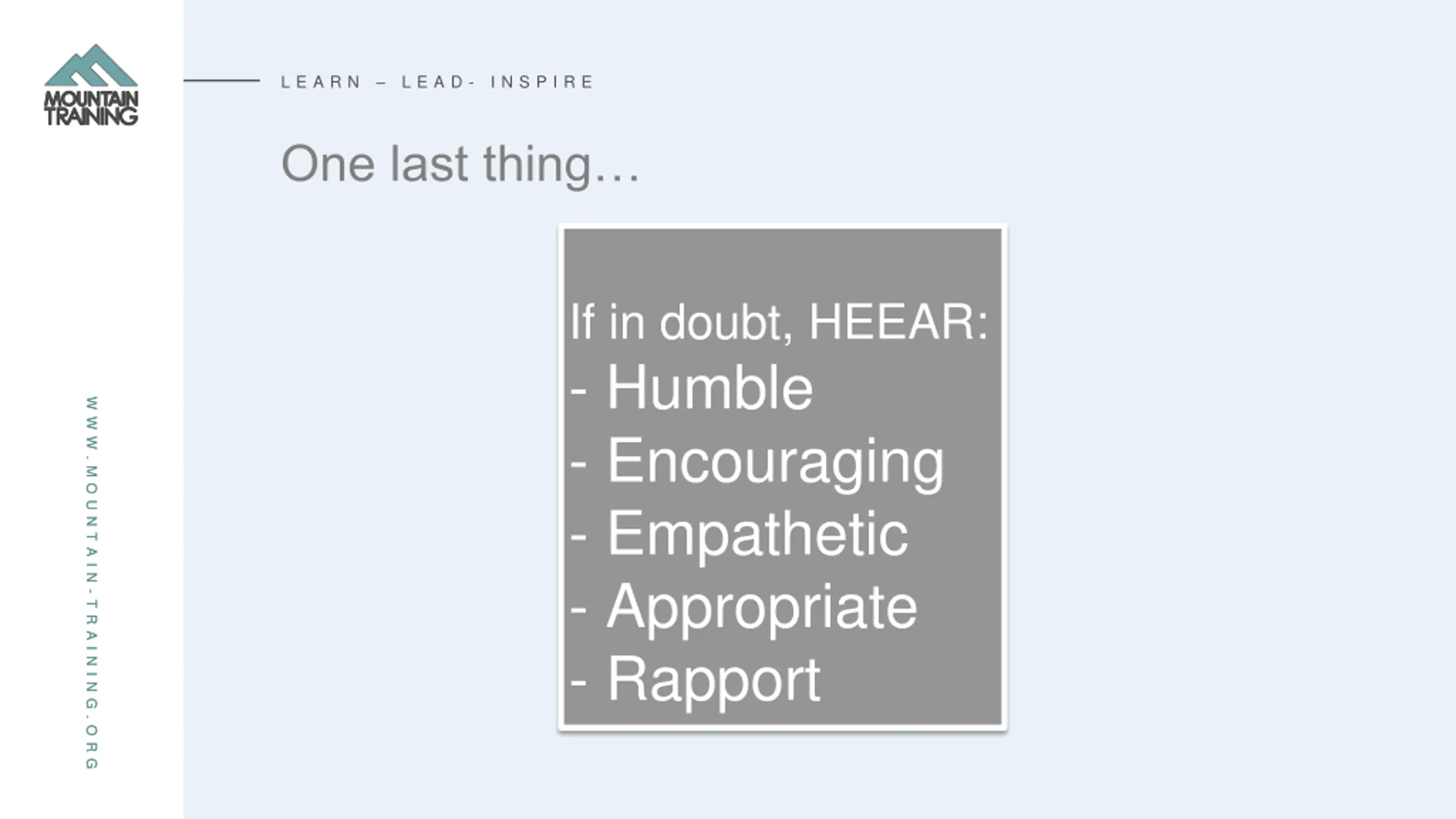 MOUNTAIN TRAINING

LEARN – LEAD- INSPIRE

One last thing…

If in doubt, HEEAR:
- Humble
- Encouraging
- Empathetic
- Appropriate
- Rapport

WWW.MOUNTAIN-TRAINING.ORG